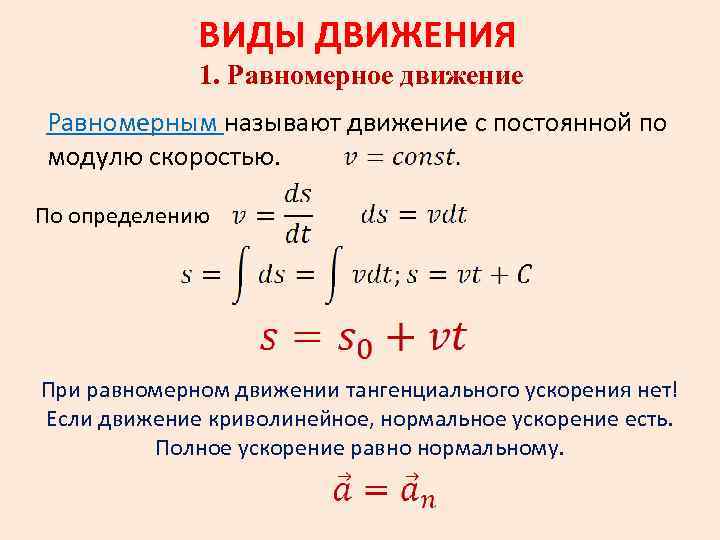 ВИДЫ ДВИЖЕНИЯ
1. Равномерное движение

Равномерным называют движение с постоянной по модулю скоростью. $v = const.$

По определению $v = \frac{ds}{dt}$ $ds = vdt$

$s = \int ds = \int vdt; s = vt + C$

$s = s_0 + vt$

При равномерном движении тангенциального ускорения нет! Если движение криволинейное, нормальное ускорение есть. Полное ускорение равно нормальному.

$\vec{a} = \vec{a}_n$